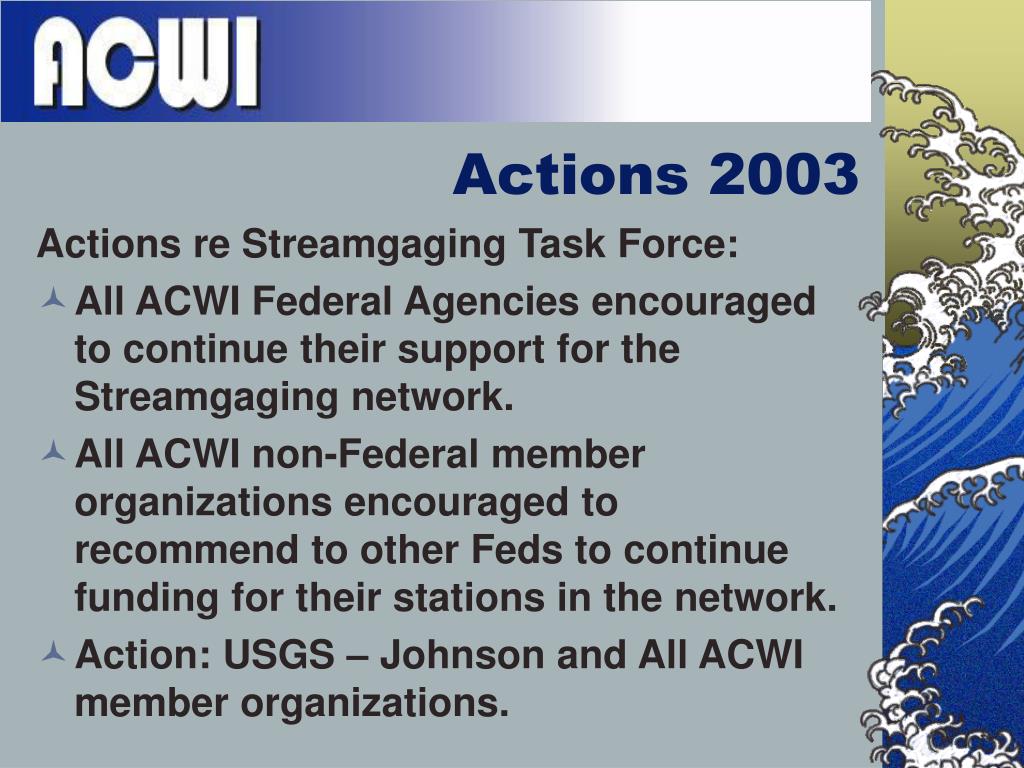 ACWI

Actions 2003

Actions re Streamgaging Task Force:

All ACWI Federal Agencies encouraged to continue their support for the Streamgaging network.

All ACWI non-Federal member organizations encouraged to recommend to other Feds to continue funding for their stations in the network.

Action: USGS – Johnson and All ACWI member organizations.